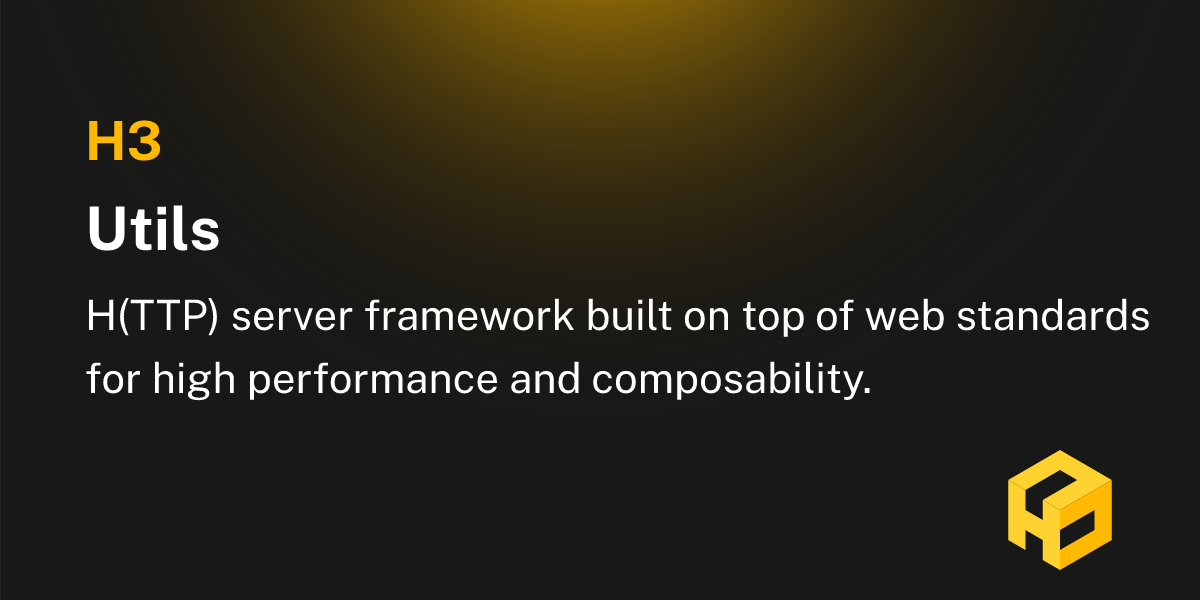 H3

Utils

H(TTP) server framework built on top of web standards for high performance and composability.